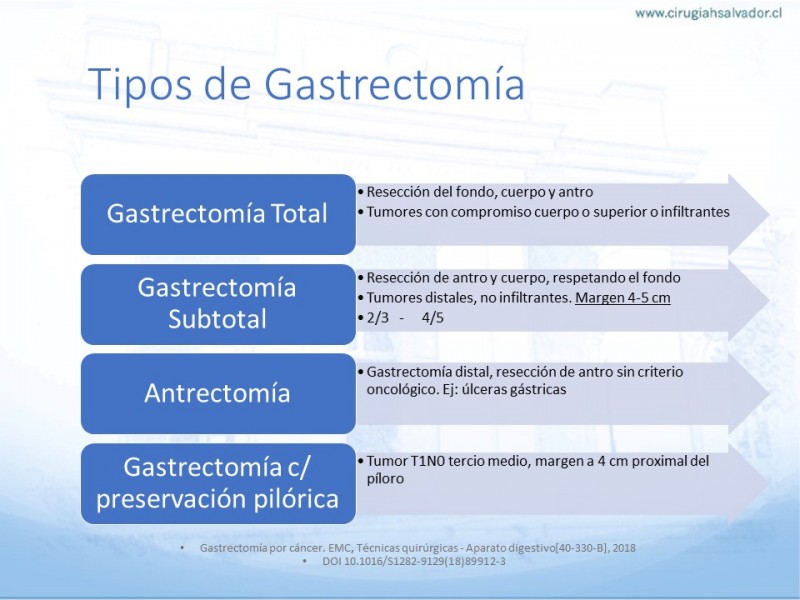 www.cirugiahsalvador.cl

Tipos de Gastrectomía

Gastrectomía Total

• Resección del fondo, cuerpo y antro
• Tumores con compromiso cuerpo o superior o infiltrantes

Gastrectomía Subtotal

• Resección de antro y cuerpo, respetando el fondo
• Tumores distales, no infiltrantes. Margen 4-5 cm
• 2/3 - 4/5

Antrectomía

• Gastrectomía distal, resección de antro sin criterio oncológico. Ej: úlceras gástricas

Gastrectomía c/ preservación pilórica

• Tumor T1N0 tercio medio, margen a 4 cm proximal del píloro

• Gastrectomía por cáncer. EMC, Técnicas quirúrgicas - Aparato digestivo[40-330-B], 2018
• DOI 10.1016/S1282-9129(18)89912-3